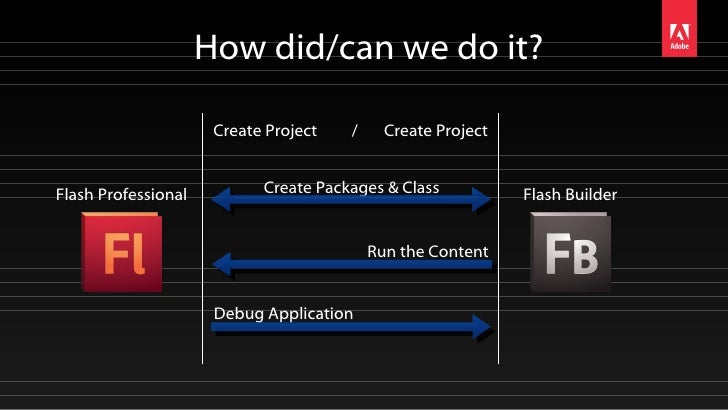 How did/can we do it?

Adobe

Create Project / Create Project

Flash Professional

Fl

Create Packages & Class

Run the Content

Debug Application

Flash Builder

FB